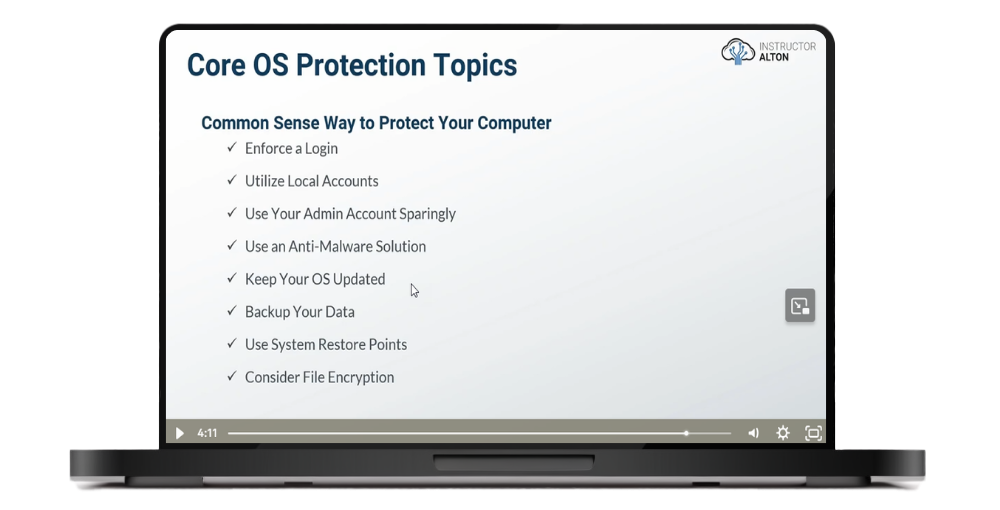 Core OS Protection Topics

INSTRUCTOR
ALTON

Common Sense Way to Protect Your Computer
✓ Enforce a Login
✓ Utilize Local Accounts
✓ Use Your Admin Account Sparingly
✓ Use an Anti-Malware Solution
✓ Keep Your OS Updated
✓ Backup Your Data
✓ Use System Restore Points
✓ Consider File Encryption

4:11